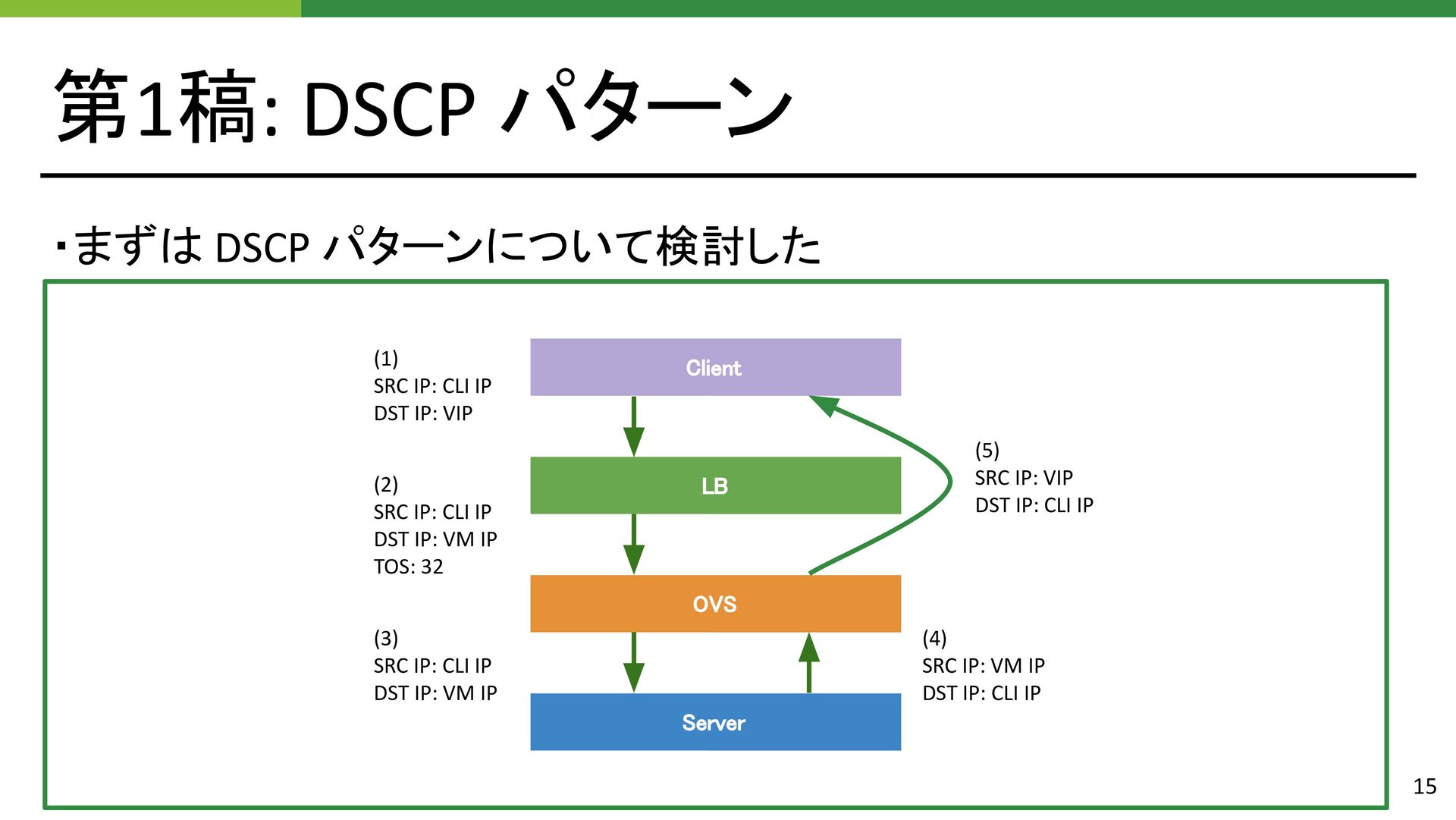 第1稿: DSCP パターン

・まずは DSCP パターンについて検討した

(1)
SRC IP: CLI IP
DST IP: VIP

Client

(2)
SRC IP: CLI IP
DST IP: VM IP
TOS: 32

LB

(5)
SRC IP: VIP
DST IP: CLI IP

OVS

(3)
SRC IP: CLI IP
DST IP: VM IP

(4)
SRC IP: VM IP
DST IP: CLI IP

Server

15